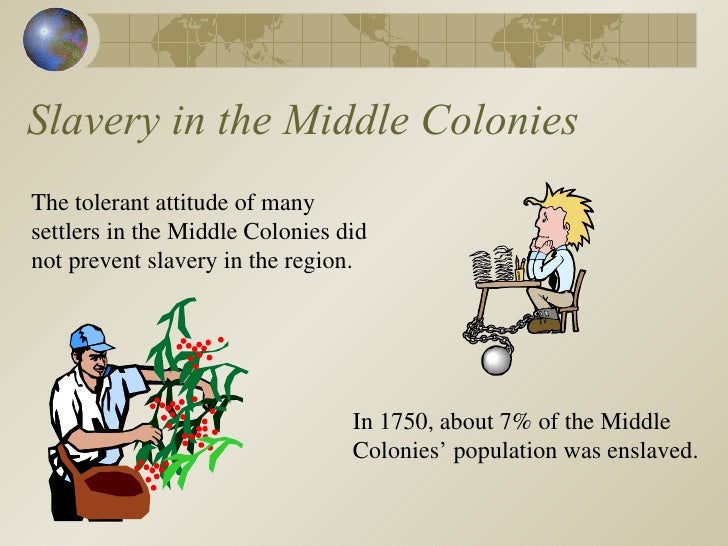 Slavery in the Middle Colonies

The tolerant attitude of many settlers in the Middle Colonies did not prevent slavery in the region.

In 1750, about 7% of the Middle Colonies’ population was enslaved.